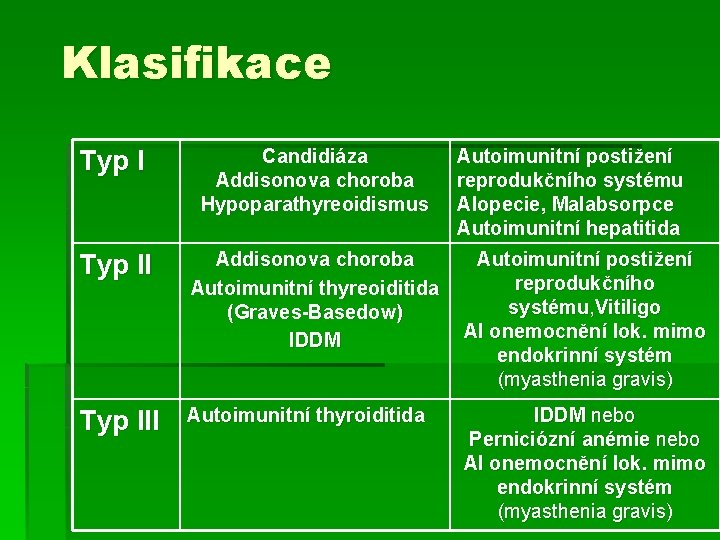 Klasifikace

| Typ I | Candidiáza Addisonova choroba Hypoparathyreoidismus | Autoimunitní postižení reprodukčního systému Alopecie, Malabsorpce Autoimunitní hepatitida |
|---|---|---|
| Typ II | Addisonova choroba Autoimunitní thyreoiditida (Graves-Basedow) IDDM | Autoimunitní postižení reprodukčního systému,Vitiligo AI onemocnění lok. mimo endokrinní systém (myasthenia gravis) |
| Typ III | Autoimunitní thyroiditida | IDDM nebo Perniciózní anémie nebo AI onemocnění lok. mimo endokrinní systém (myasthenia gravis) |